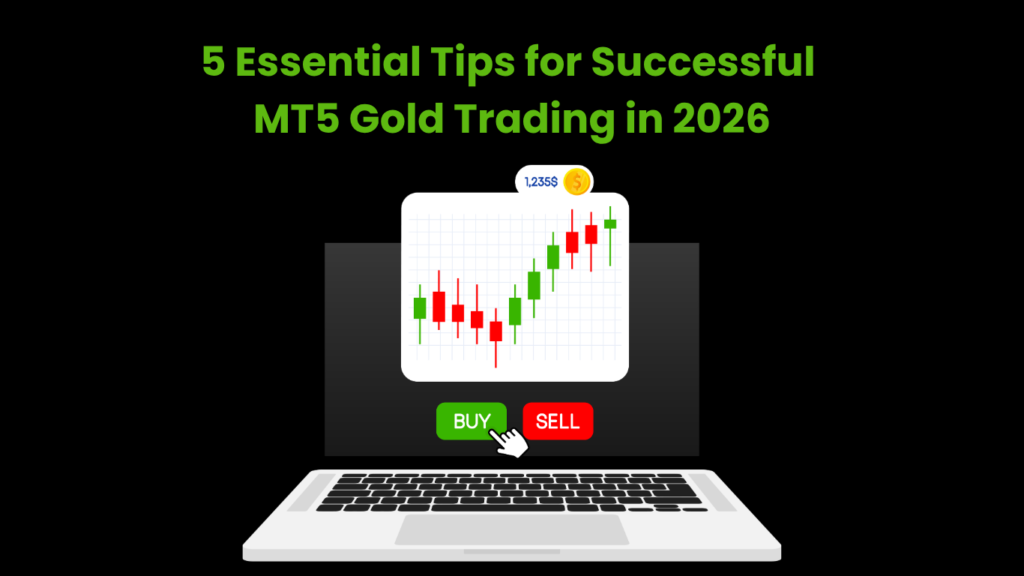 5 Essential Tips for Successful MT5 Gold Trading in 2026

1,235$

$

BUY

SELL